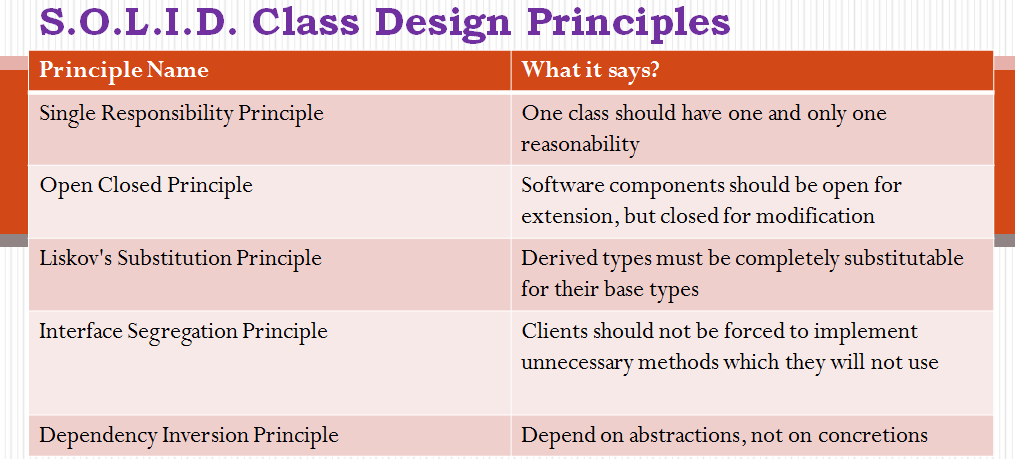 S.O.L.I.D. Class Design Principles

| Principle Name | What it says? |
|---|---|
| Single Responsibility Principle | One class should have one and only one reasonability |
| Open Closed Principle | Software components should be open for extension, but closed for modification |
| Liskov's Substitution Principle | Derived types must be completely substitutable for their base types |
| Interface Segregation Principle | Clients should not be forced to implement unnecessary methods which they will not use |
| Dependency Inversion Principle | Depend on abstractions, not on concretions |